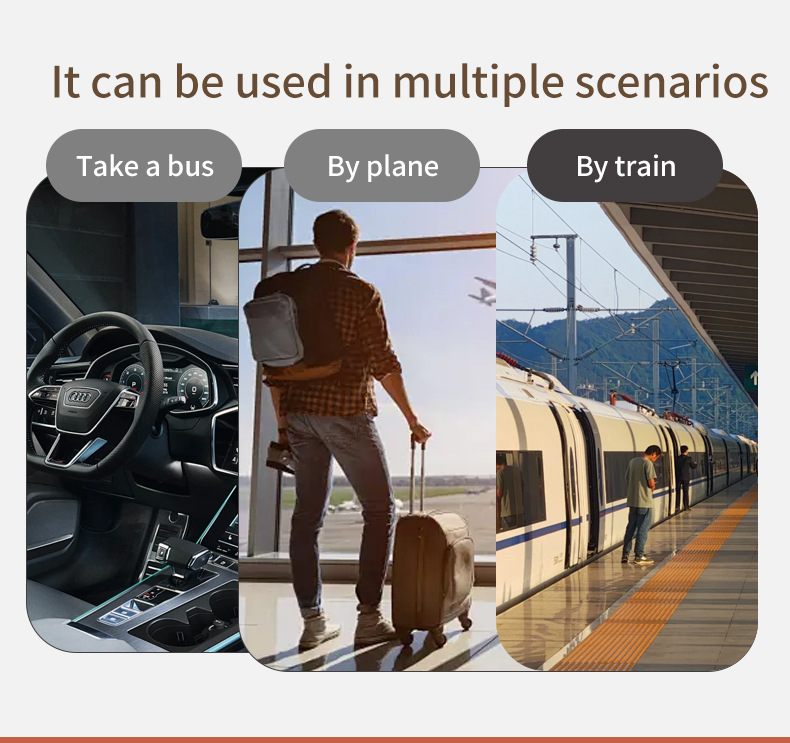 It can be used in multiple scenarios

Take a bus

By plane

By train